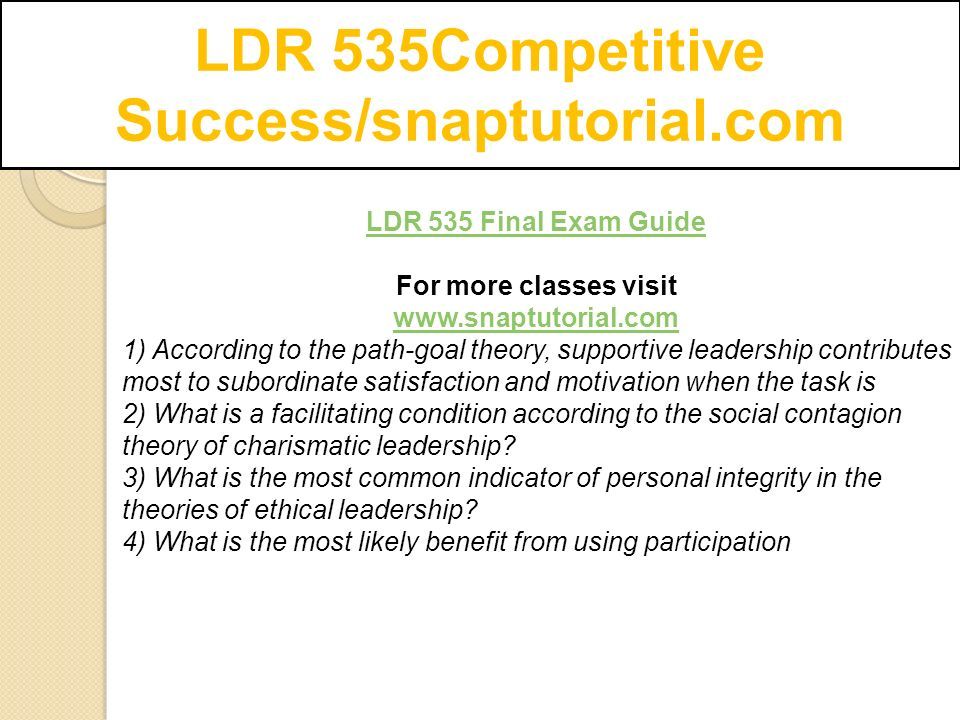 LDR 535Competitive Success/snaptutorial.com

LDR 535 Final Exam Guide

For more classes visit
www.snaptutorial.com

1) According to the path-goal theory, supportive leadership contributes most to subordinate satisfaction and motivation when the task is
2) What is a facilitating condition according to the social contagion theory of charismatic leadership?
3) What is the most common indicator of personal integrity in the theories of ethical leadership?
4) What is the most likely benefit from using participation